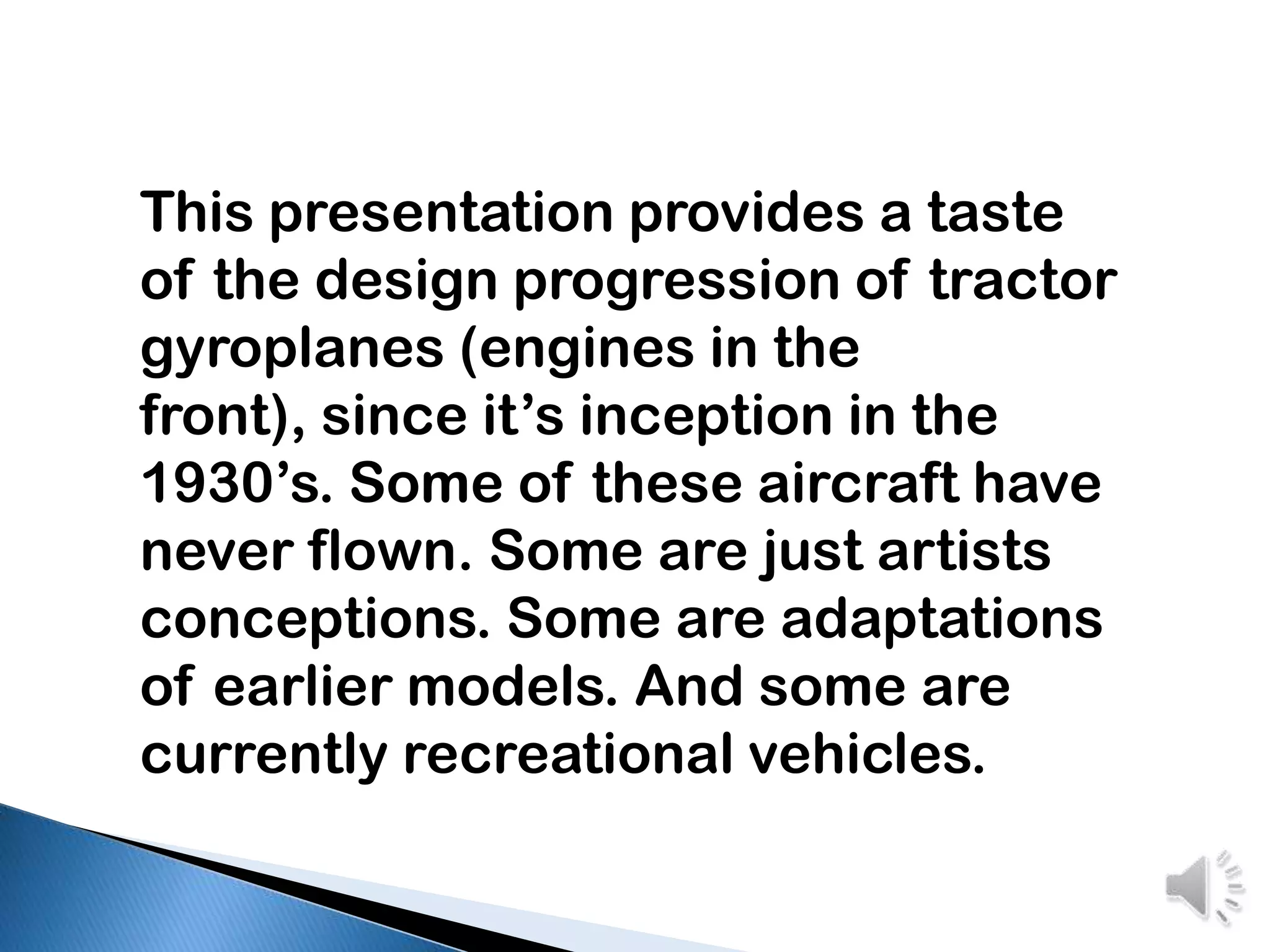 This presentation provides a taste of the design progression of tractor gyroplanes (engines in the front), since it’s inception in the 1930’s. Some of these aircraft have never flown. Some are just artists conceptions. Some are adaptations of earlier models. And some are currently recreational vehicles.